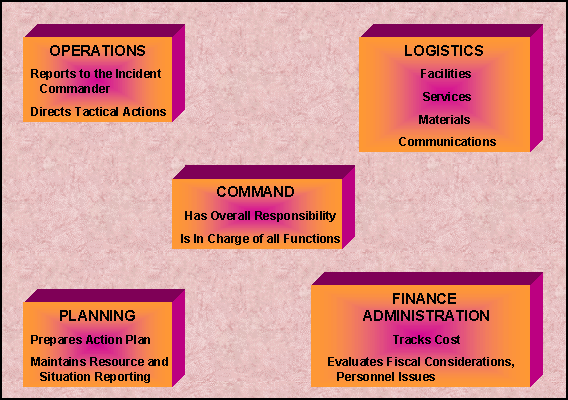 OPERATIONS

Reports to the Incident Commander

Directs Tactical Actions

LOGISTICS

Facilities

Services

Materials

Communications

COMMAND

Has Overall Responsibility

Is In Charge of all Functions

PLANNING

Prepares Action Plan

Maintains Resource and Situation Reporting

FINANCE ADMINISTRATION

Tracks Cost

Evaluates Fiscal Considerations, Personnel Issues